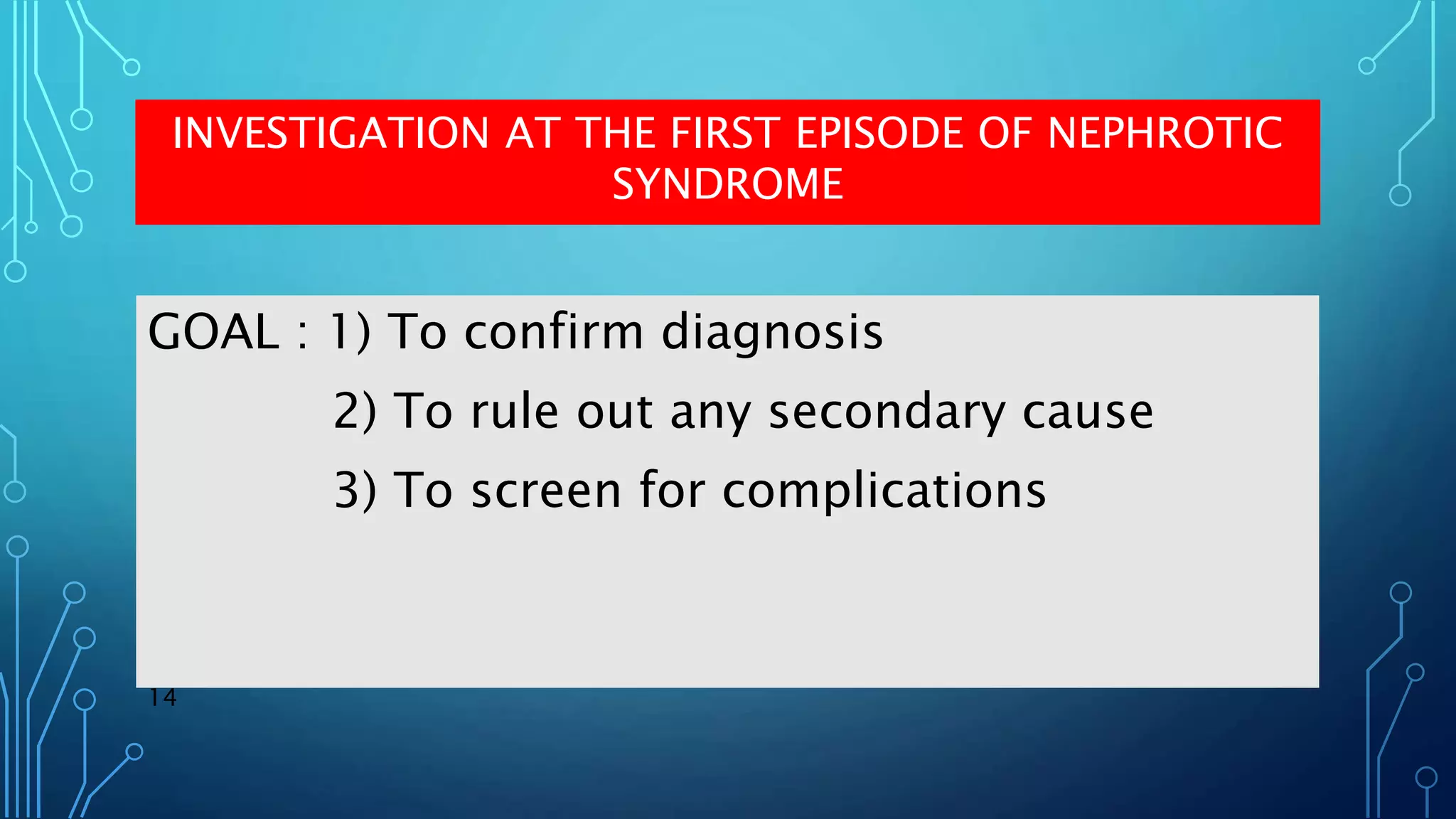 INVESTIGATION AT THE FIRST EPISODE OF NEPHROTIC SYNDROME

GOAL : 1) To confirm diagnosis

2) To rule out any secondary cause

3) To screen for complications

14